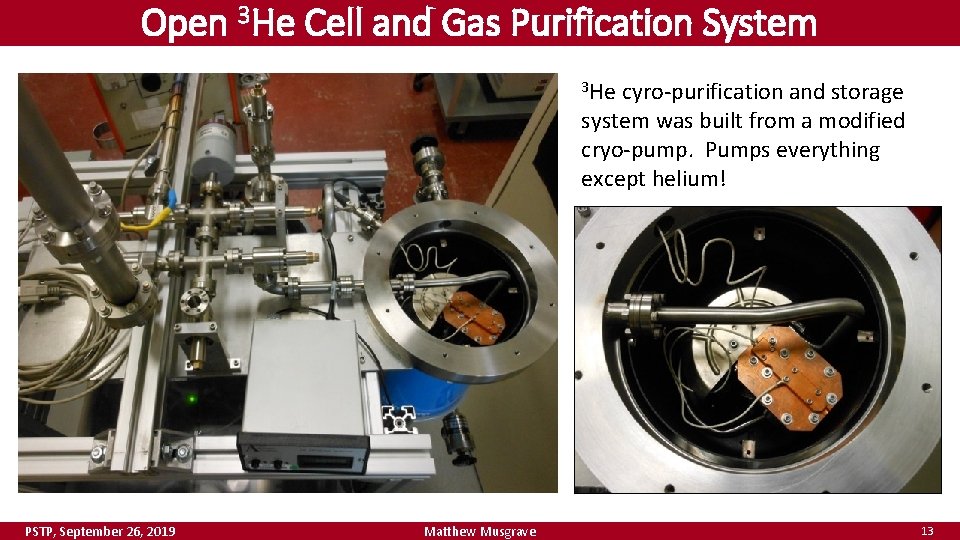 Open $^3$He Cell and Gas Purification System

$^3$He cyro-purification and storage system was built from a modified cryo-pump. Pumps everything except helium!

PSTP, September 26, 2019

Matthew Musgrave

13